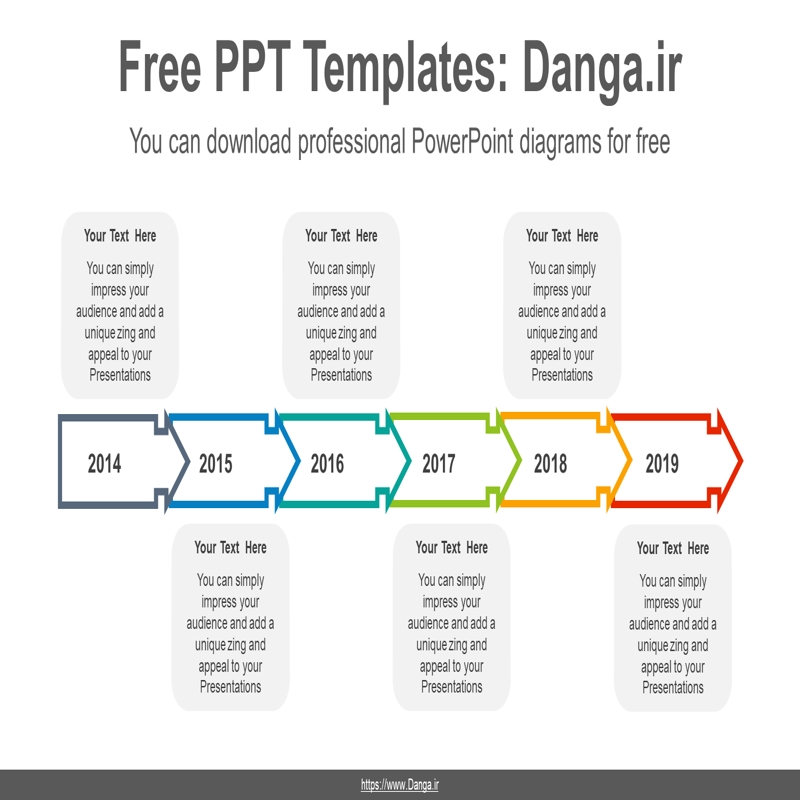 Free PPT Templates: Danga.ir

You can download professional PowerPoint diagrams for free

Your Text Here
You can simply impress your audience and add a unique zing and appeal to your Presentations

Your Text Here
You can simply impress your audience and add a unique zing and appeal to your Presentations

Your Text Here
You can simply impress your audience and add a unique zing and appeal to your Presentations

2014
2015
2016
2017
2018
2019

Your Text Here
You can simply impress your audience and add a unique zing and appeal to your Presentations

Your Text Here
You can simply impress your audience and add a unique zing and appeal to your Presentations

Your Text Here
You can simply impress your audience and add a unique zing and appeal to your Presentations

https://www.Danga.ir